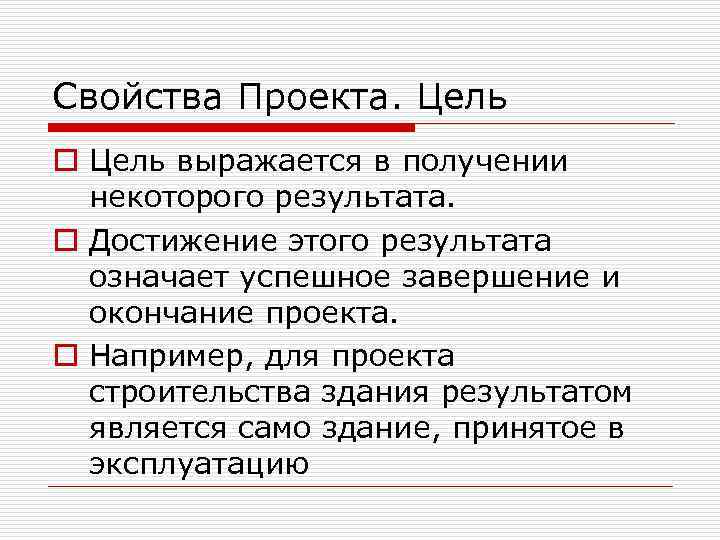 Свойства Проекта. Цель

Цель выражается в получении некоторого результата.

Достижение этого результата означает успешное завершение и окончание проекта.

Например, для проекта строительства здания результатом является само здание, принятое в эксплуатацию